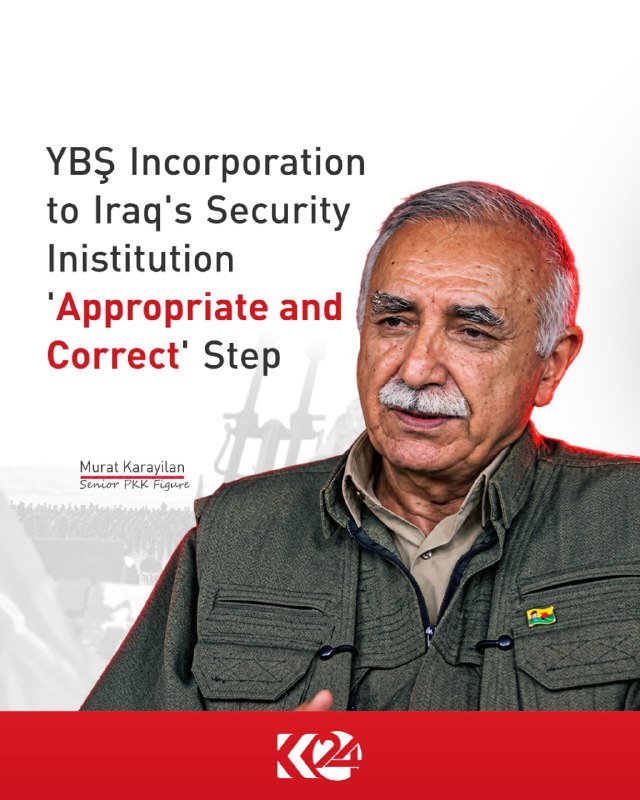 YBŞ Incorporation to Iraq's Security Inistitution 'Appropriate and Correct' Step

Murat Karayilan
Senior PKK Figure

K24